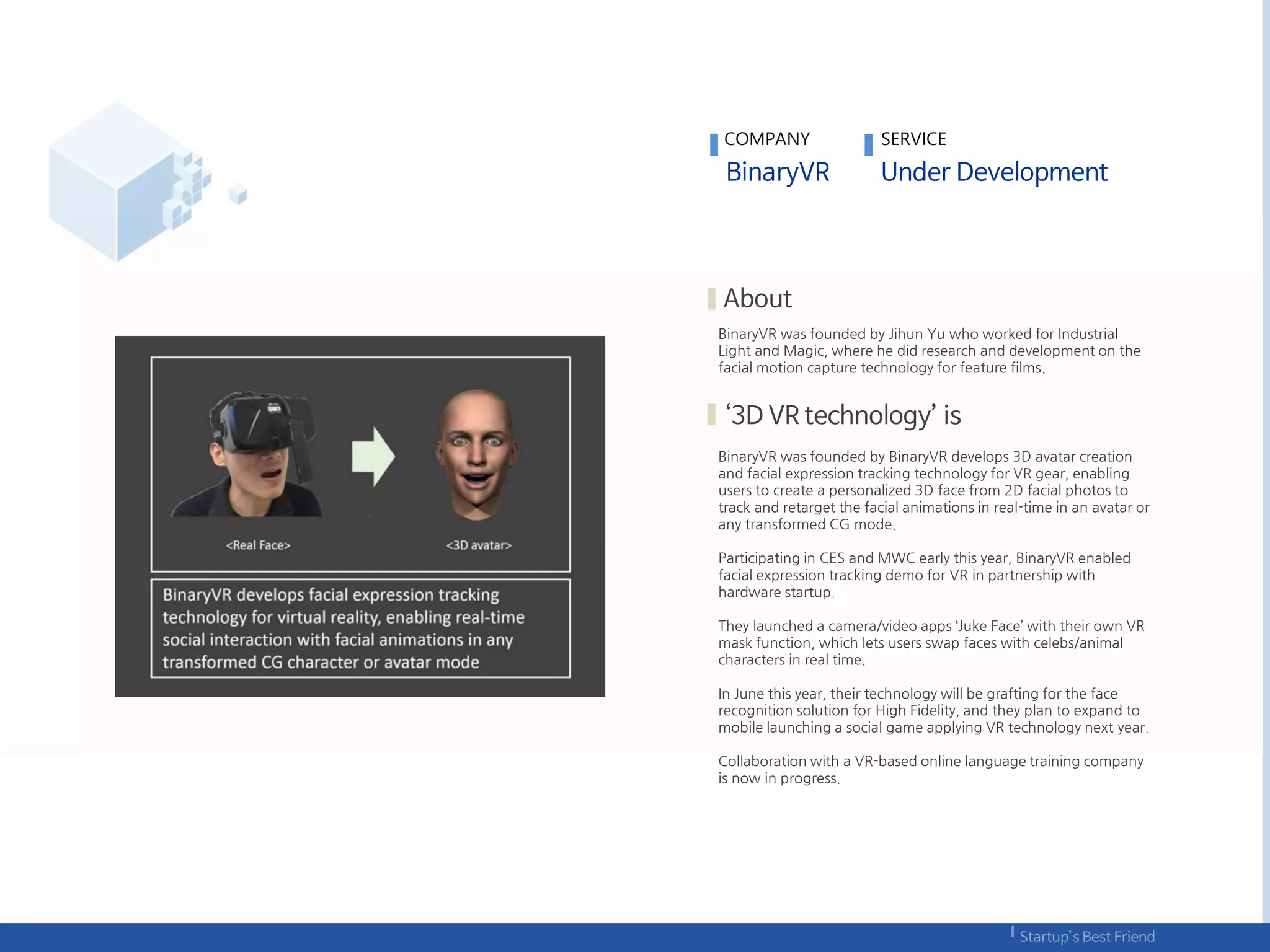 COMPANY
BinaryVR

SERVICE
Under Development

<Real Face>

<3D avatar>

BinaryVR develops facial expression tracking technology for virtual reality, enabling real-time social interaction with facial animations in any transformed CG character or avatar mode

About

BinaryVR was founded by Jihun Yu who worked for Industrial Light and Magic, where he did research and development on the facial motion capture technology for feature films.

‘3D VR technology’ is

BinaryVR was founded by BinaryVR develops 3D avatar creation and facial expression tracking technology for VR gear, enabling users to create a personalized 3D face from 2D facial photos to track and retarget the facial animations in real-time in an avatar or any transformed CG mode.

Participating in CES and MWC early this year, BinaryVR enabled facial expression tracking demo for VR in partnership with hardware startup.

They launched a camera/video apps ‘Juke Face’ with their own VR mask function, which lets users swap faces with celebs/animal characters in real time.

In June this year, their technology will be grafting for the face recognition solution for High Fidelity, and they plan to expand to mobile launching a social game applying VR technology next year.

Collaboration with a VR-based online language training company is now in progress.

Startup’s Best Friend